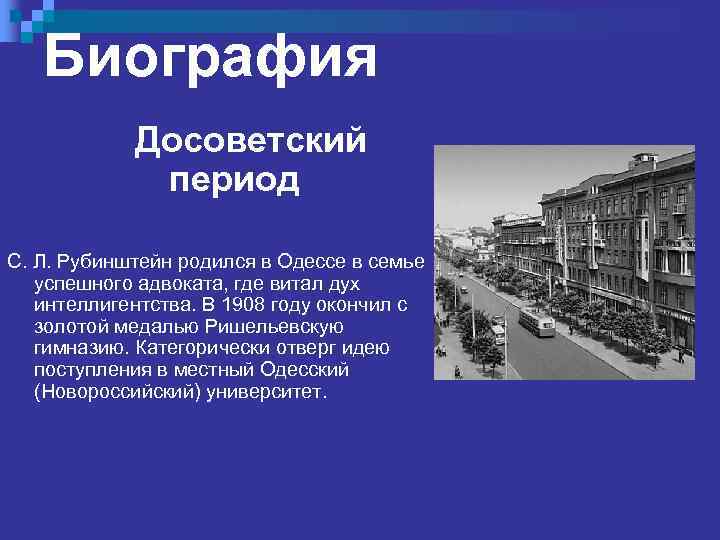 Биография

Досоветский период

С. Л. Рубинштейн родился в Одессе в семье успешного адвоката, где витал дух интеллигентства. В 1908 году окончил с золотой медалью Ришельевскую гимназию. Категорически отверг идею поступления в местный Одесский (Новороссийский) университет.